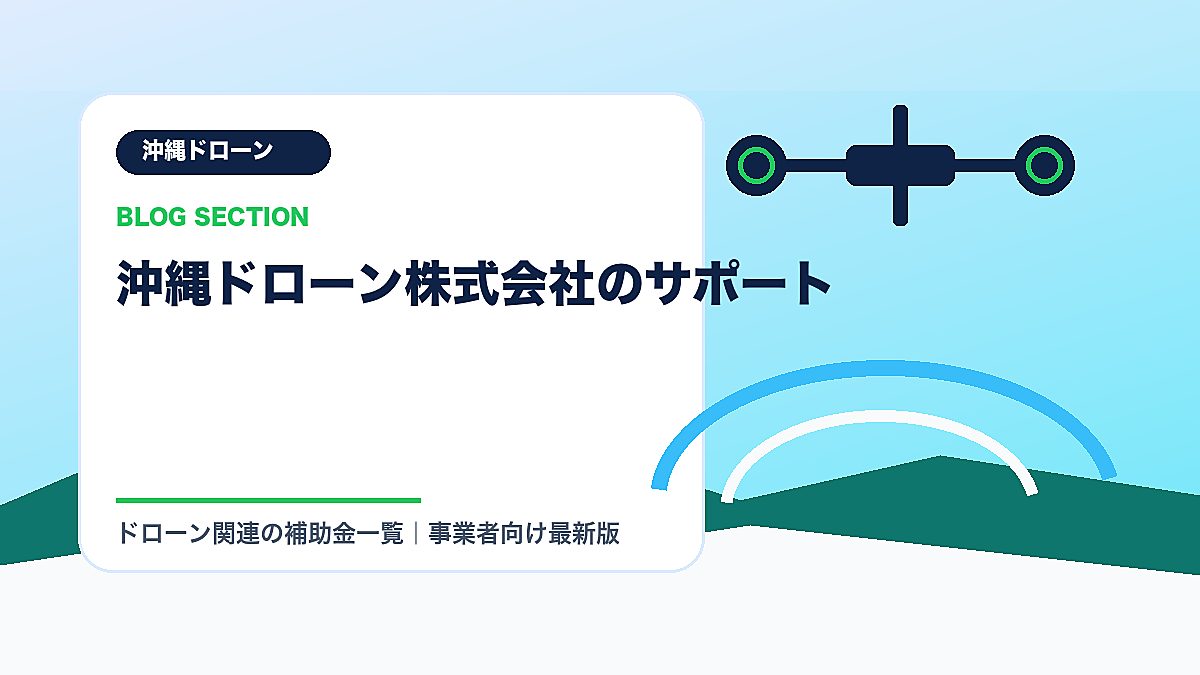 沖縄ドローン

BLOG SECTION

沖縄ドローン株式会社のサポート

ドローン関連の補助金一覧｜事業者向け最新版